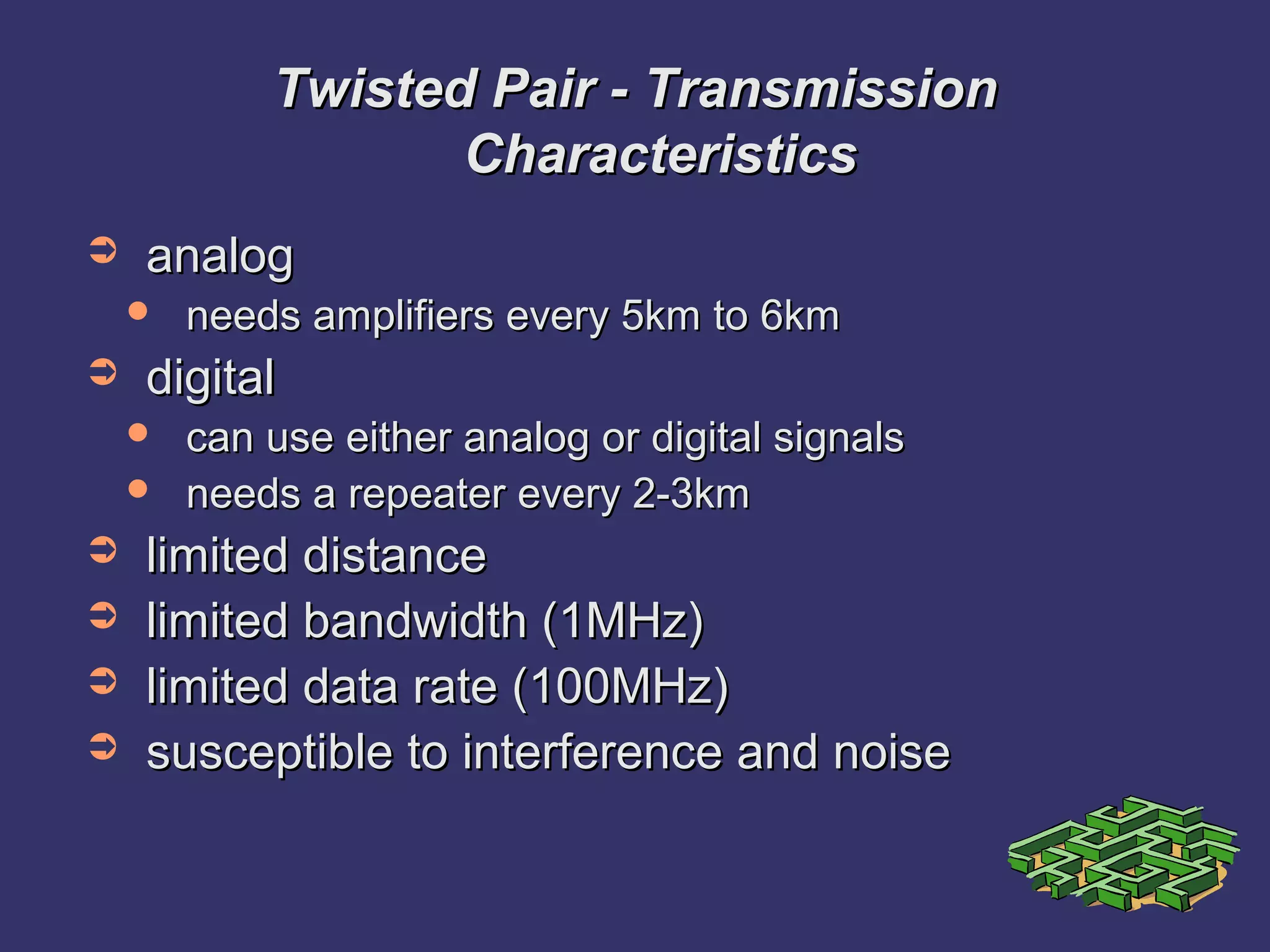 Twisted Pair - Transmission Characteristics

➲ analog
• needs amplifiers every 5km to 6km
➲ digital
• can use either analog or digital signals
• needs a repeater every 2-3km
➲ limited distance
➲ limited bandwidth (1MHz)
➲ limited data rate (100MHz)
➲ susceptible to interference and noise